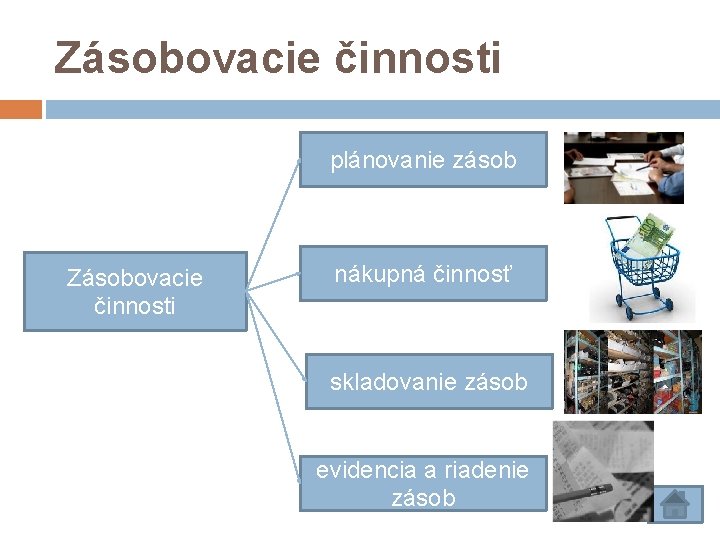 Zásobovacie činnosti

Zásobovacie činnosti

plánovanie zásob

nákupná činnosť

skladovanie zásob

evidencia a riadenie zásob